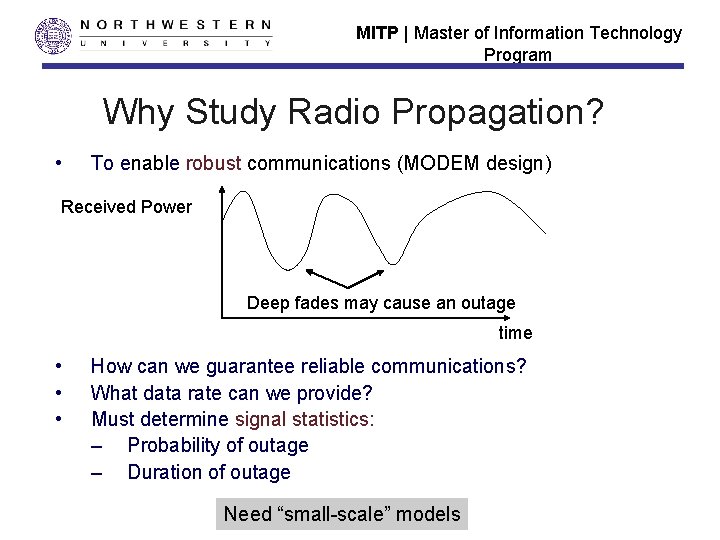 NORTHWESTERN
UNIVERSITY

MITP | Master of Information Technology Program

Why Study Radio Propagation?

• To enable robust communications (MODEM design)

Received Power

Deep fades may cause an outage

time

• How can we guarantee reliable communications?
• What data rate can we provide?
• Must determine signal statistics:
– Probability of outage
– Duration of outage

Need “small-scale” models